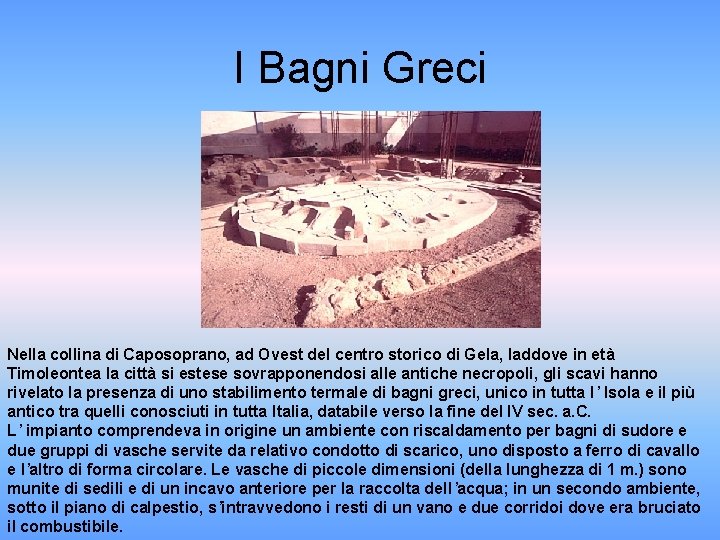 I Bagni Greci

Nella collina di Caposoprano, ad Ovest del centro storico di Gela, laddove in età Timoleontea la città si estese sovrapponendosi alle antiche necropoli, gli scavi hanno rivelato la presenza di uno stabilimento termale di bagni greci, unico in tutta l'Isola e il più antico tra quelli conosciuti in tutta Italia, databile verso la fine del IV sec. a.C.
L'impianto comprendeva in origine un ambiente con riscaldamento per bagni di sudore e due gruppi di vasche servite da relativo condotto di scarico, uno disposto a ferro di cavallo e l'altro di forma circolare. Le vasche di piccole dimensioni (della lunghezza di 1 m.) sono munite di sedili e di un incavo anteriore per la raccolta dell'acqua; in un secondo ambiente, sotto il piano di calpestio, s'intravvedono i resti di un vano e due corridoi dove era bruciato il combustibile.